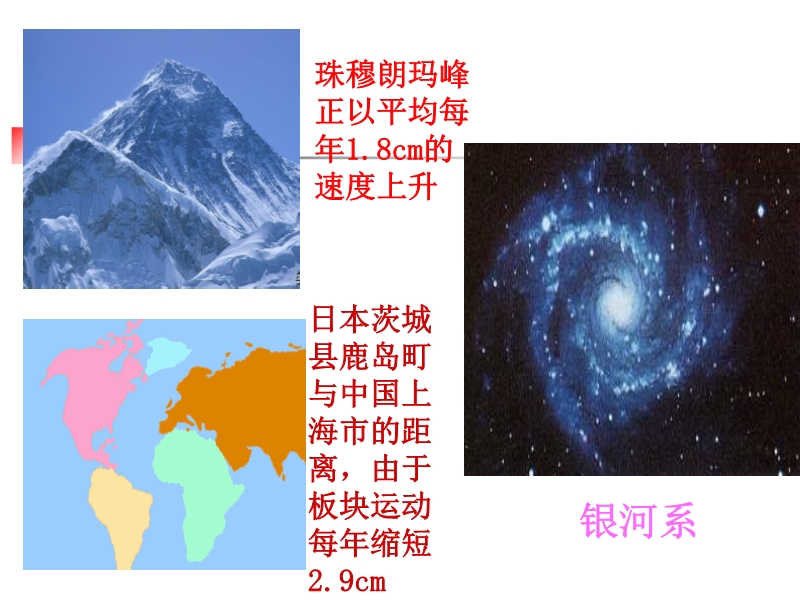 珠穆朗玛峰正以平均每年1.8cm的速度上升

日本茨城县鹿岛町与中国上海市的距离，由于板块运动每年缩短2.9cm

银河系